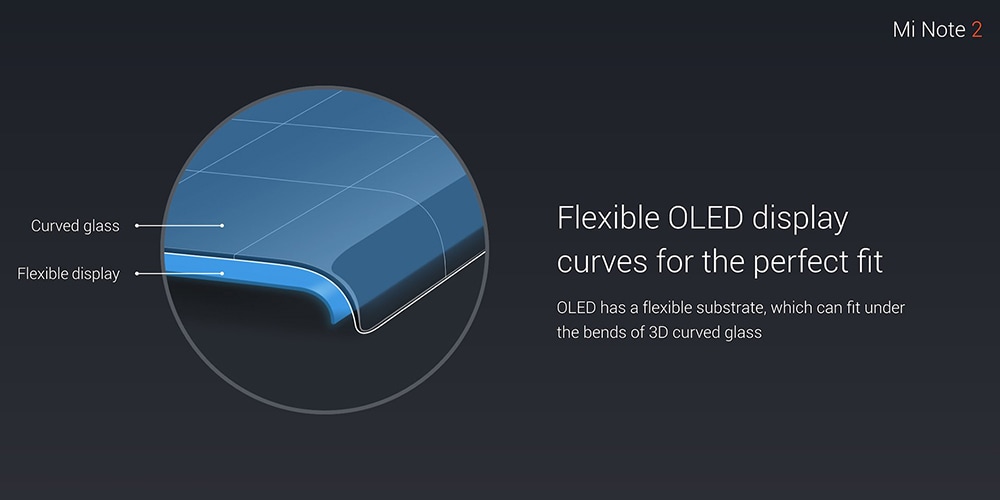 Mi Note 2

Curved glass

Flexible display

Flexible OLED display curves for the perfect fit

OLED has a flexible substrate, which can fit under the bends of 3D curved glass